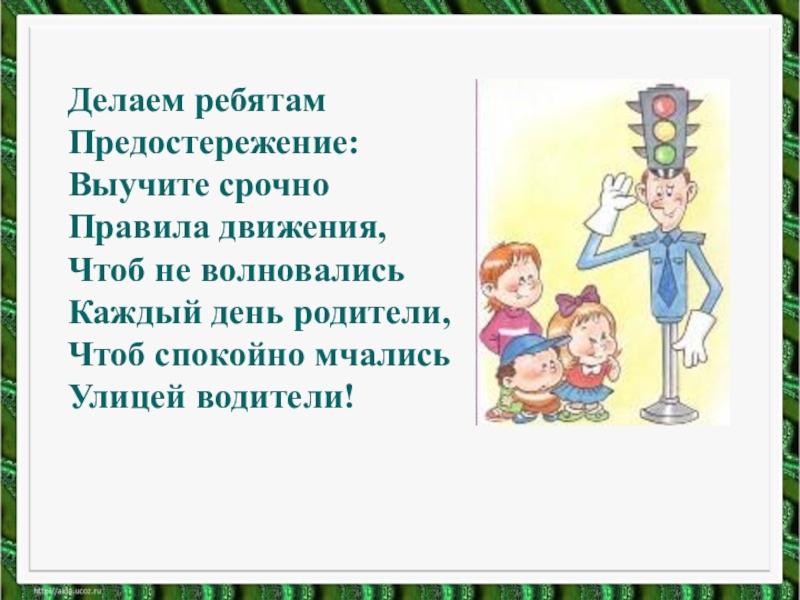 Делаем ребятам
Предостережение:
Выучите срочно
Правила движения,
Чтоб не волновались
Каждый день родители,
Чтоб спокойно мчались
Улицей водители!

http://aida.ucoz.ru